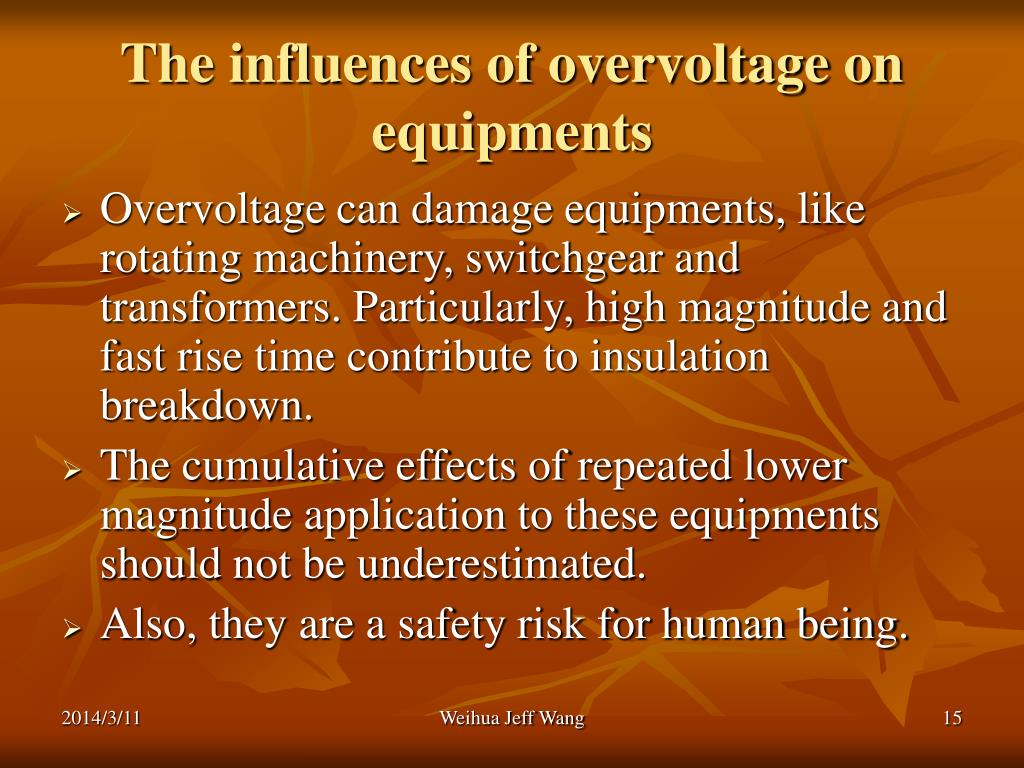 The influences of overvoltage on equipments

➢ Overvoltage can damage equipments, like rotating machinery, switchgear and transformers. Particularly, high magnitude and fast rise time contribute to insulation breakdown.

➢ The cumulative effects of repeated lower magnitude application to these equipments should not be underestimated.

➢ Also, they are a safety risk for human being.

2014/3/11

Weihua Jeff Wang

15